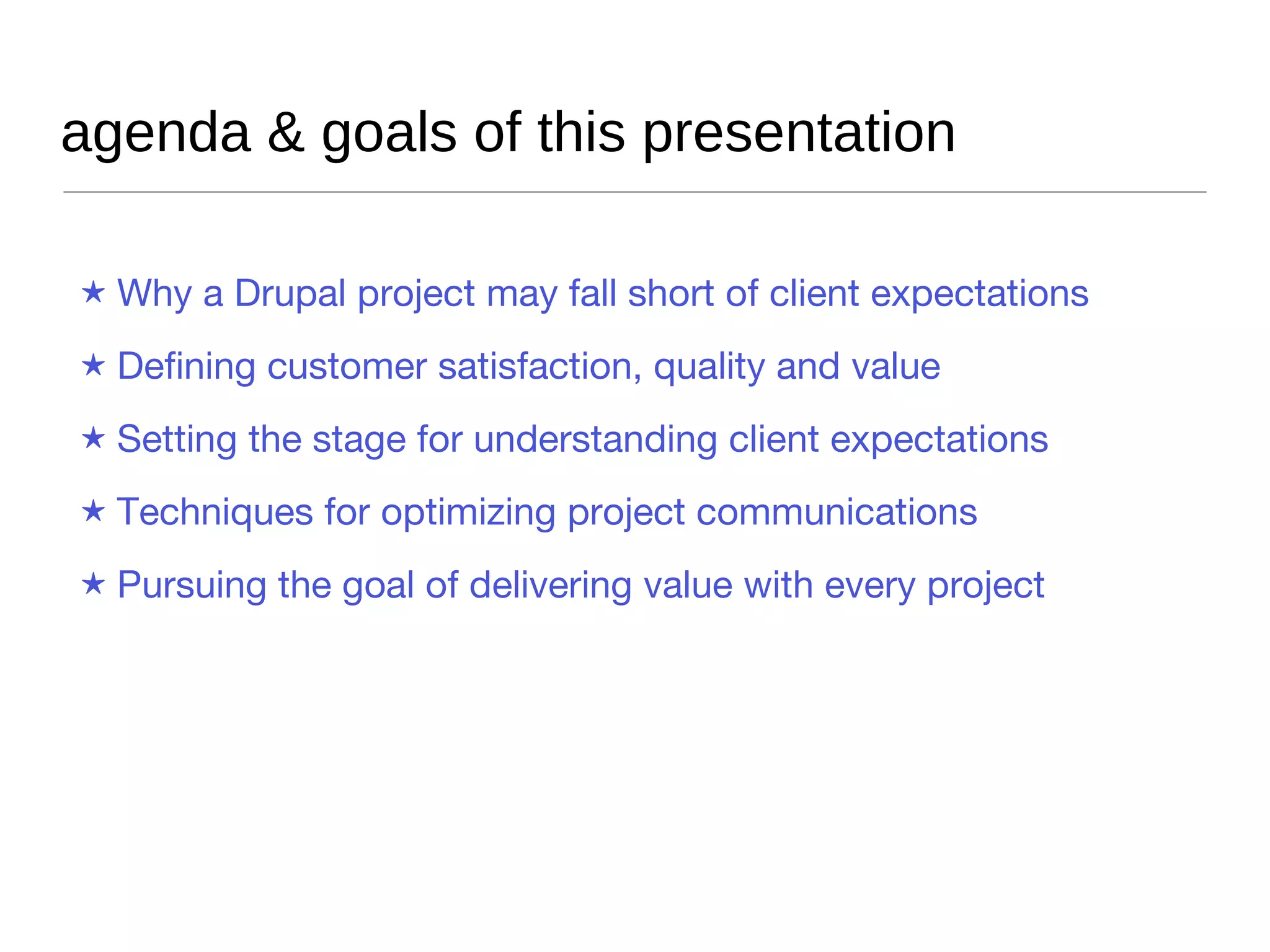 agenda & goals of this presentation

★ Why a Drupal project may fall short of client expectations

★ Defining customer satisfaction, quality and value

★ Setting the stage for understanding client expectations

★ Techniques for optimizing project communications

★ Pursuing the goal of delivering value with every project